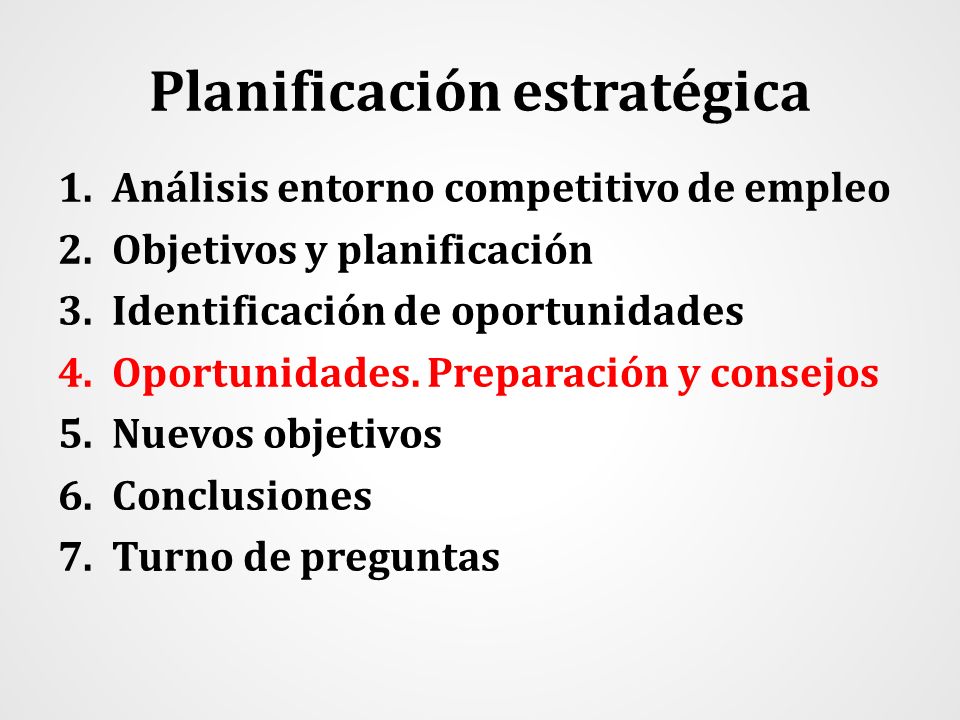 Planificación estratégica

1. Análisis entorno competitivo de empleo
2. Objetivos y planificación
3. Identificación de oportunidades
4. Oportunidades. Preparación y consejos
5. Nuevos objetivos
6. Conclusiones
7. Turno de preguntas